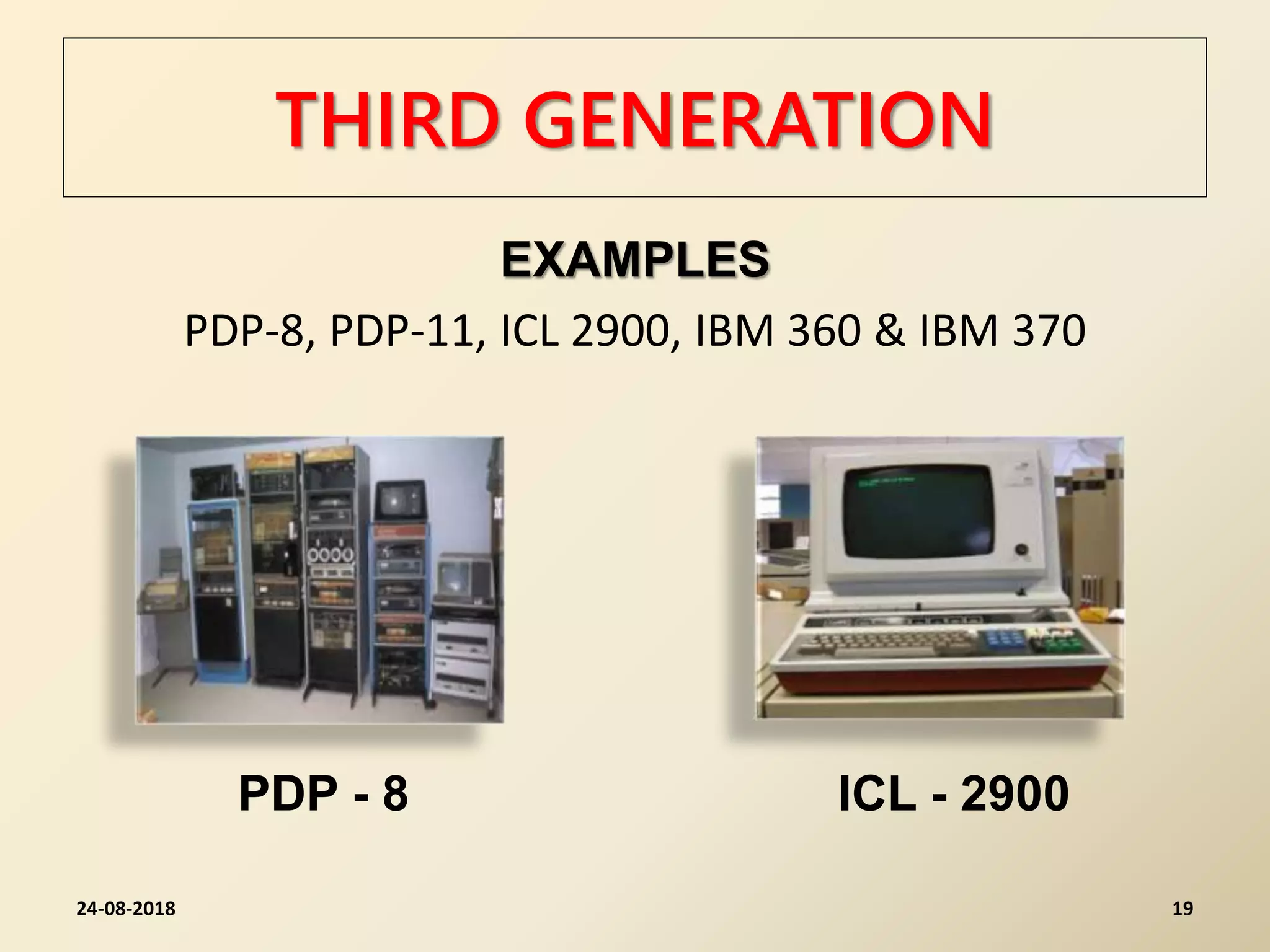 THIRD GENERATION

EXAMPLES

PDP-8, PDP-11, ICL 2900, IBM 360 & IBM 370

PDP - 8

ICL - 2900

24-08-2018

19